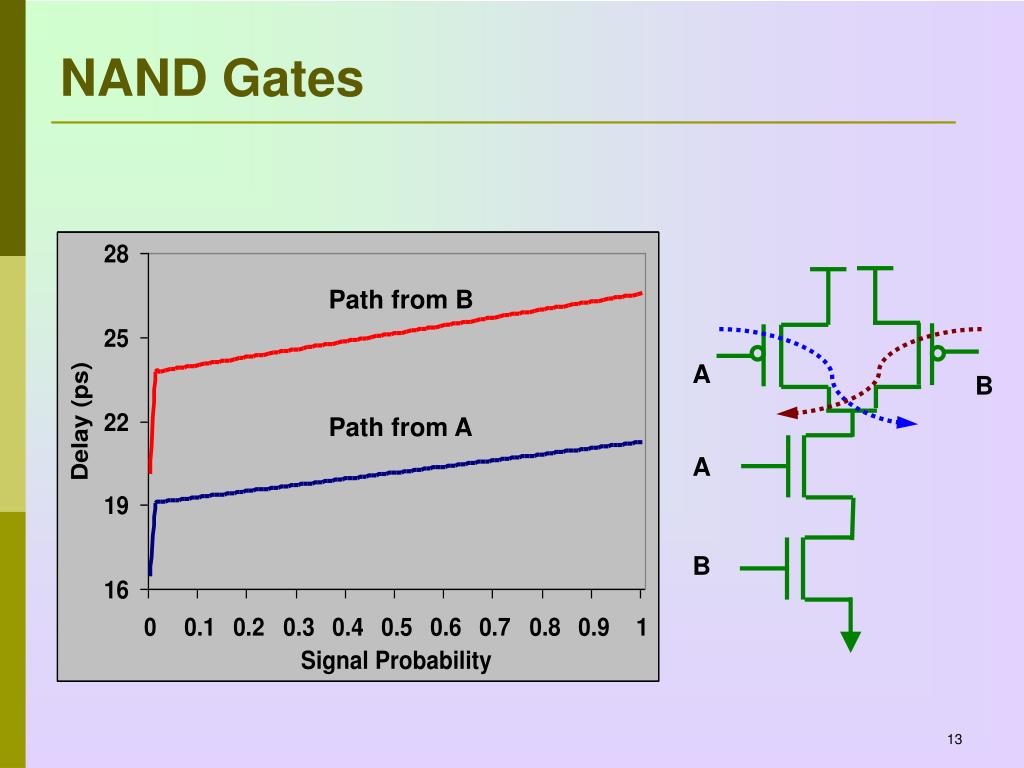 NAND Gates

28
25
22
19
16
Delay (ps)
Path from B
Path from A
0 0.1 0.2 0.3 0.4 0.5 0.6 0.7 0.8 0.9 1
Signal Probability

A
B
A
B

13